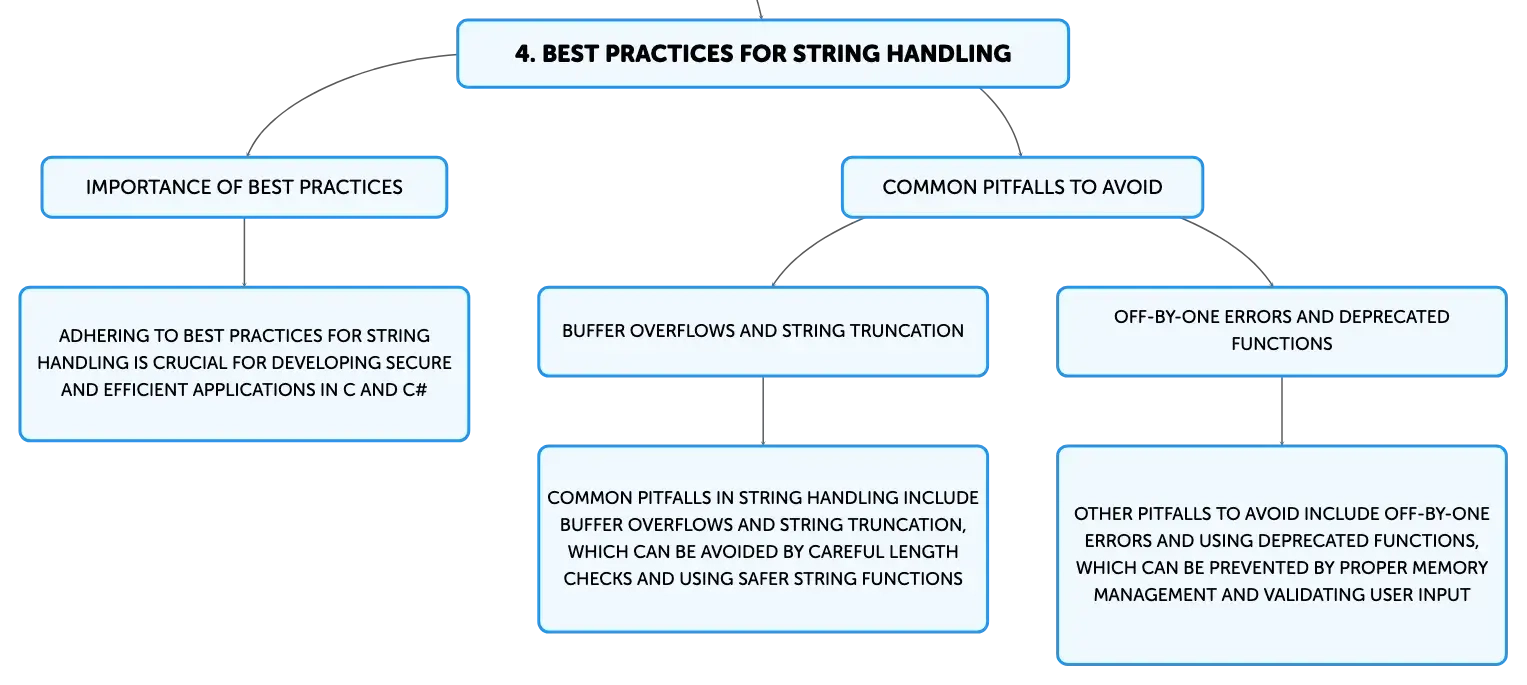 4. BEST PRACTICES FOR STRING HANDLING

IMPORTANCE OF BEST PRACTICES

ADHERING TO BEST PRACTICES FOR STRING HANDLING IS CRUCIAL FOR DEVELOPING SECURE AND EFFICIENT APPLICATIONS IN C AND C#

COMMON PITFALLS TO AVOID

BUFFER OVERFLOWS AND STRING TRUNCATION

COMMON PITFALLS IN STRING HANDLING INCLUDE BUFFER OVERFLOWS AND STRING TRUNCATION, WHICH CAN BE AVOIDED BY CAREFUL LENGTH CHECKS AND USING SAFER STRING FUNCTIONS

OFF-BY-ONE ERRORS AND DEPRECATED FUNCTIONS

OTHER PITFALLS TO AVOID INCLUDE OFF-BY-ONE ERRORS AND USING DEPRECATED FUNCTIONS, WHICH CAN BE PREVENTED BY PROPER MEMORY MANAGEMENT AND VALIDATING USER INPUT